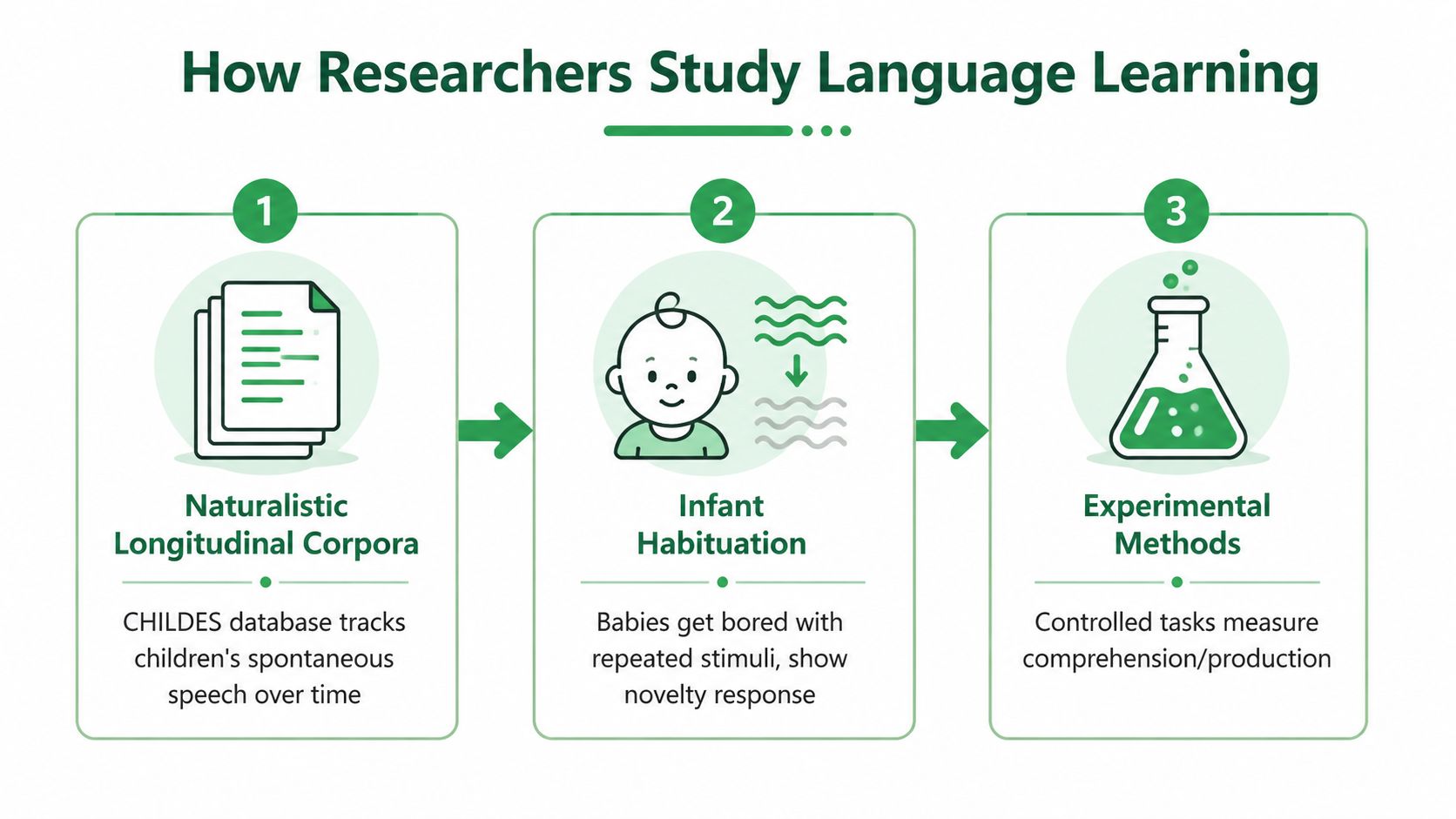 How Researchers Study Language Learning

1

Naturalistic Longitudinal Corpora

CHILDES database tracks children's spontaneous speech over time

2

Infant Habituation

Babies get bored with repeated stimuli, show novelty response

3

Experimental Methods

Controlled tasks measure comprehension/production